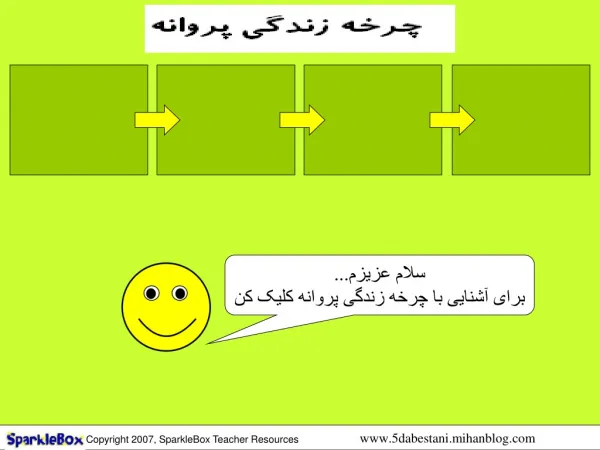 چرخه زندگی پروانه

سلام عزیزم...
برای آشنایی با چرخه زندگی پروانه کلیک کن

SparkleBox Copyright 2007, SparkleBox Teacher Resources

www.5dabestani.mihanblog.com